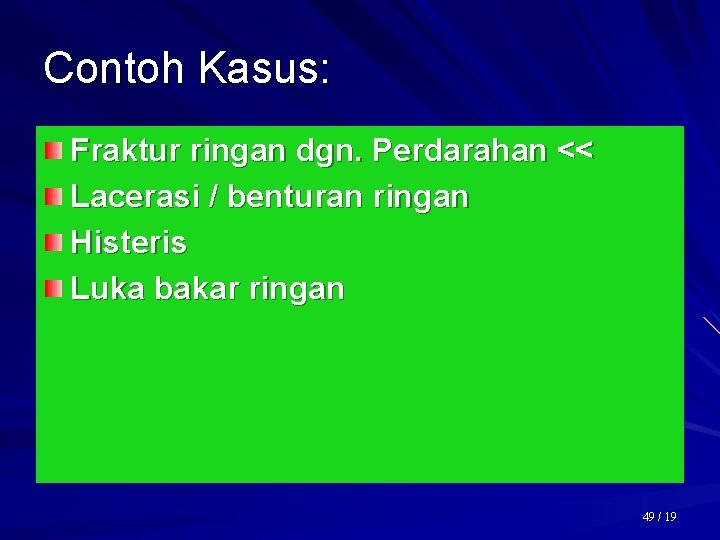 Contoh Kasus:

Fraktur ringan dgn. Perdarahan <<

Lacerasi / benturan ringan

Histeris

Luka bakar ringan

49 / 19